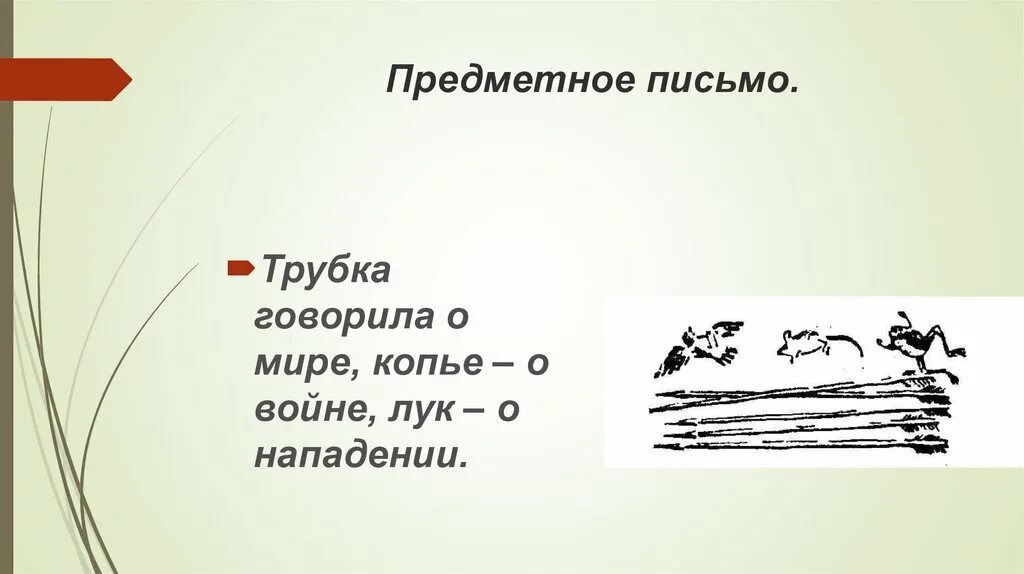 Предметное письмо.

Трубка говорила о мире, копье – о войне, лук – о нападении.